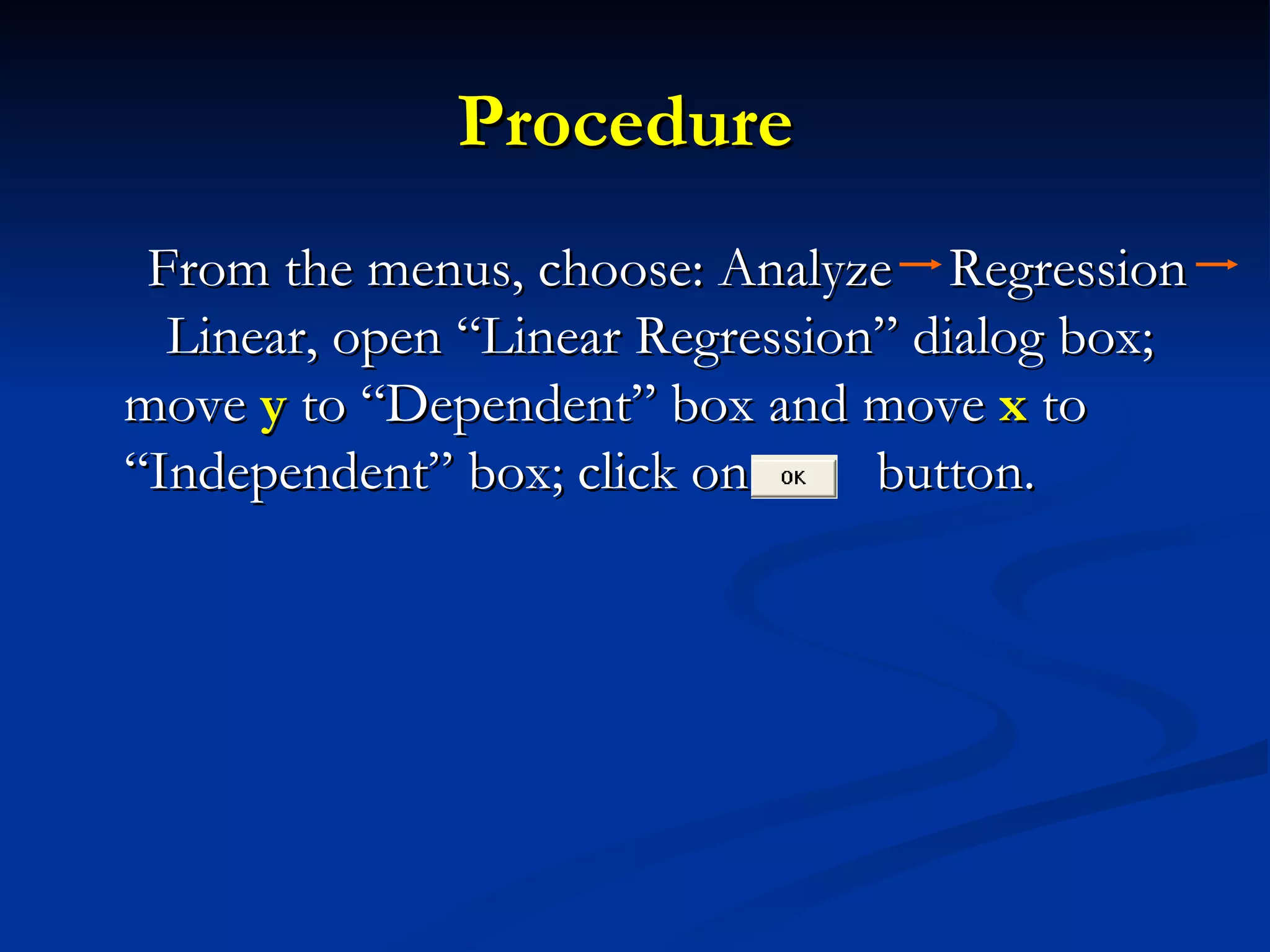 Procedure

From the menus, choose: Analyze → Regression → Linear, open “Linear Regression” dialog box; move y to “Dependent” box and move x to “Independent” box; click on OK button.